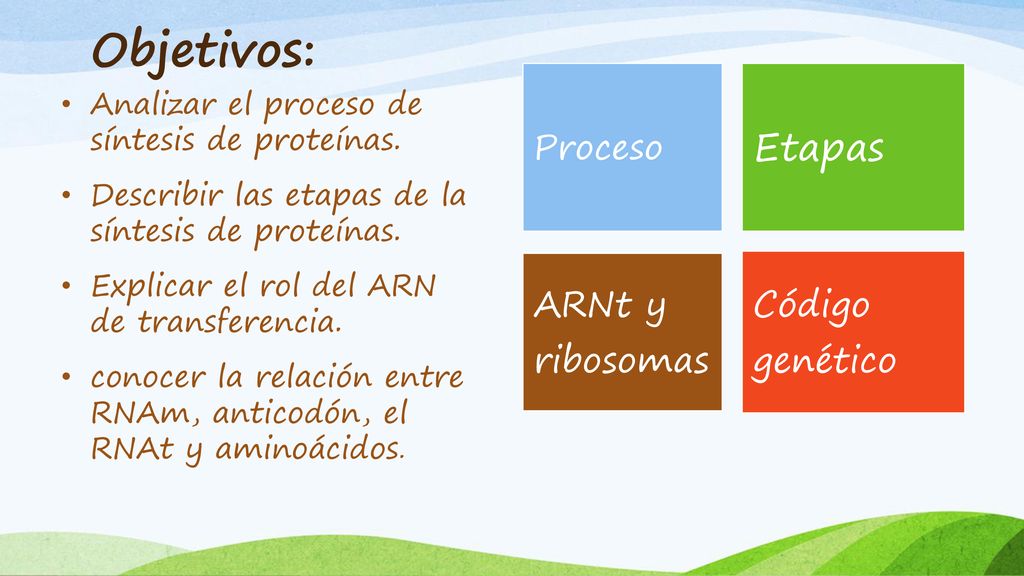 Objetivos:

• Analizar el proceso de síntesis de proteínas.

• Describir las etapas de la síntesis de proteínas.

• Explicar el rol del ARN de transferencia.

• conocer la relación entre RNAm, anticodón, el RNAt y aminoácidos.

Proceso

Etapas

ARNt y ribosomas

Código genético